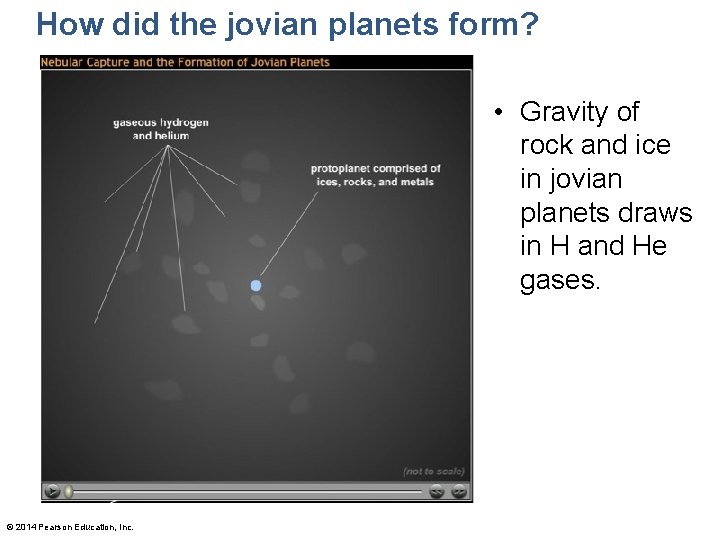 How did the jovian planets form?

Nebular Capture and the Formation of Jovian Planets

gaseous hydrogen and helium

protoplanet comprised of ices, rocks, and metals

(not to scale)

• Gravity of rock and ice in jovian planets draws in H and He gases.

© 2014 Pearson Education, Inc.